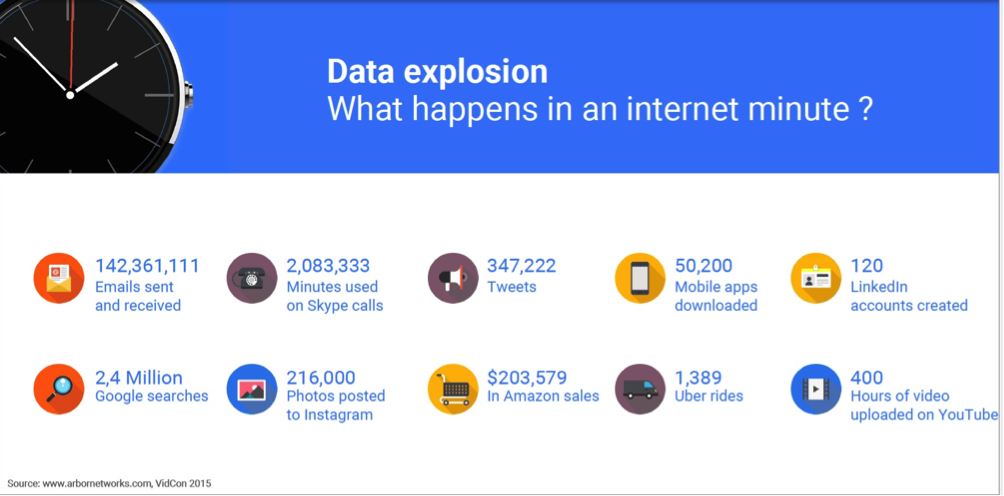 Data explosion
What happens in an internet minute ?

142,361,111
Emails sent and received

2,083,333
Minutes used on Skype calls

347,222
Tweets

50,200
Mobile apps downloaded

120
LinkedIn accounts created

2,4 Million
Google searches

216,000
Photos posted to Instagram

$203,579
In Amazon sales

1,389
Uber rides

400
Hours of video uploaded on YouTube

Source: www.arbornetworks.com, VidCon 2015